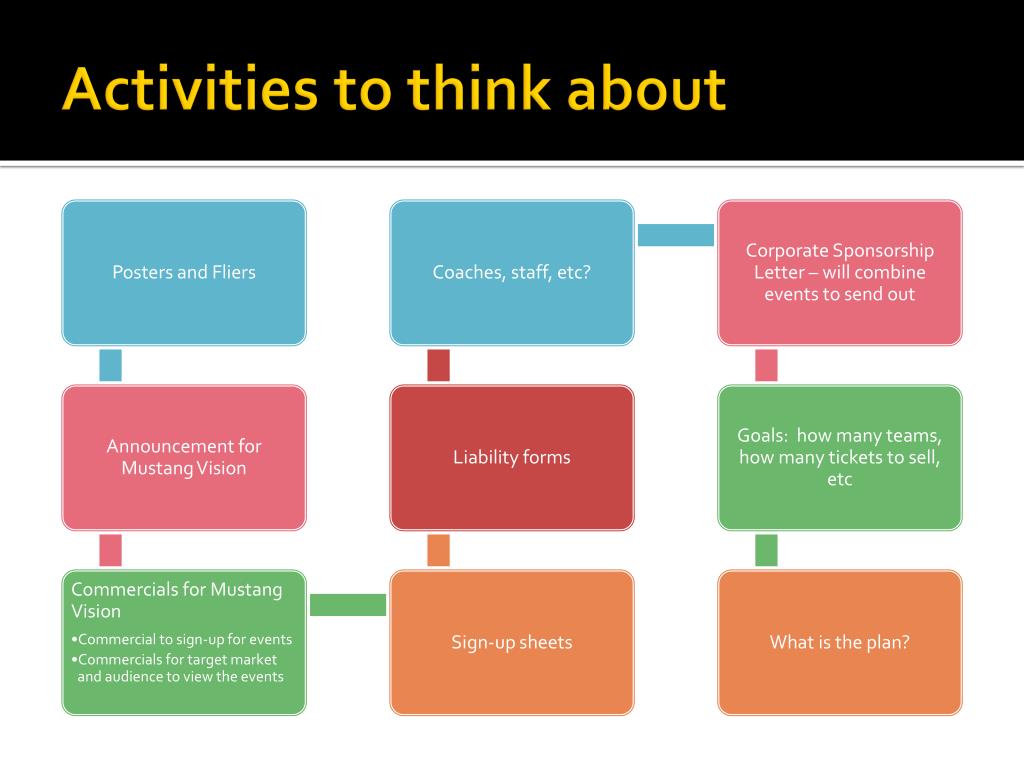 Activities to think about

Posters and Fliers

Announcement for Mustang Vision

Commercials for Mustang Vision
•Commercial to sign-up for events
•Commercials for target market and audience to view the events

Sign-up sheets

Liability forms

Coaches, staff, etc?

Corporate Sponsorship Letter – will combine events to send out

Goals: how many teams, how many tickets to sell, etc

What is the plan?